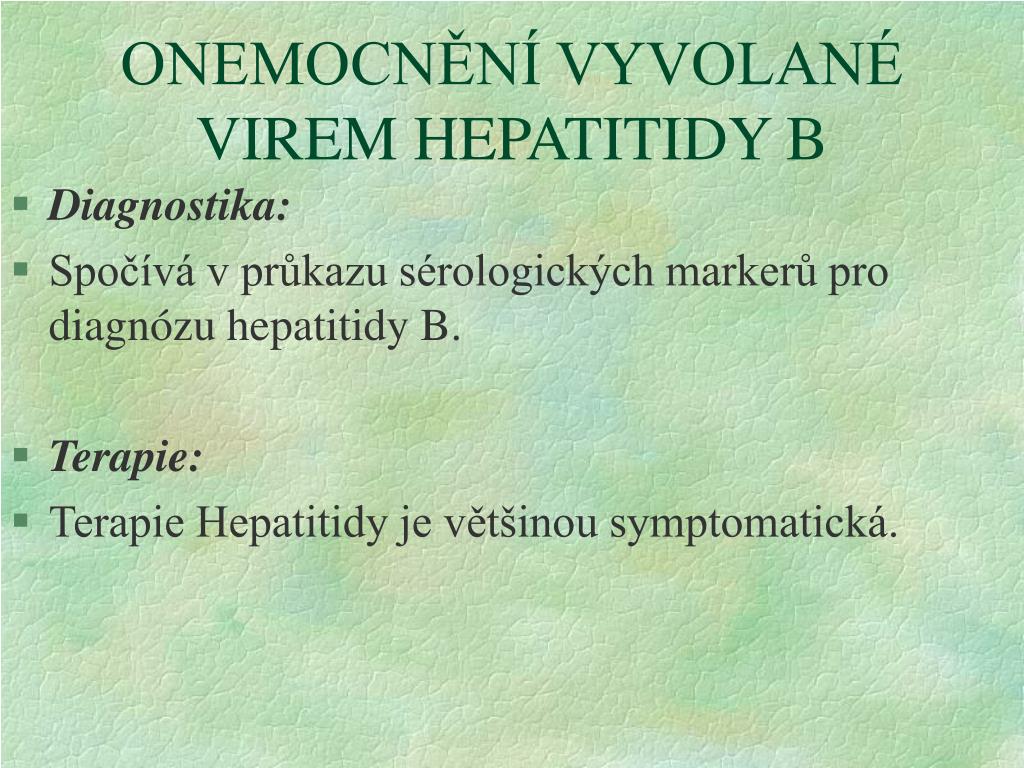 ONEMOCNĚNÍ VYVOLANÉ VIREM HEPATITIDY B

§ Diagnostika:
§ Spočívá v průkazu sérologických markerů pro diagnózu hepatitidy B.

§ Terapie:
§ Terapie Hepatitidy je většinou symptomatická.